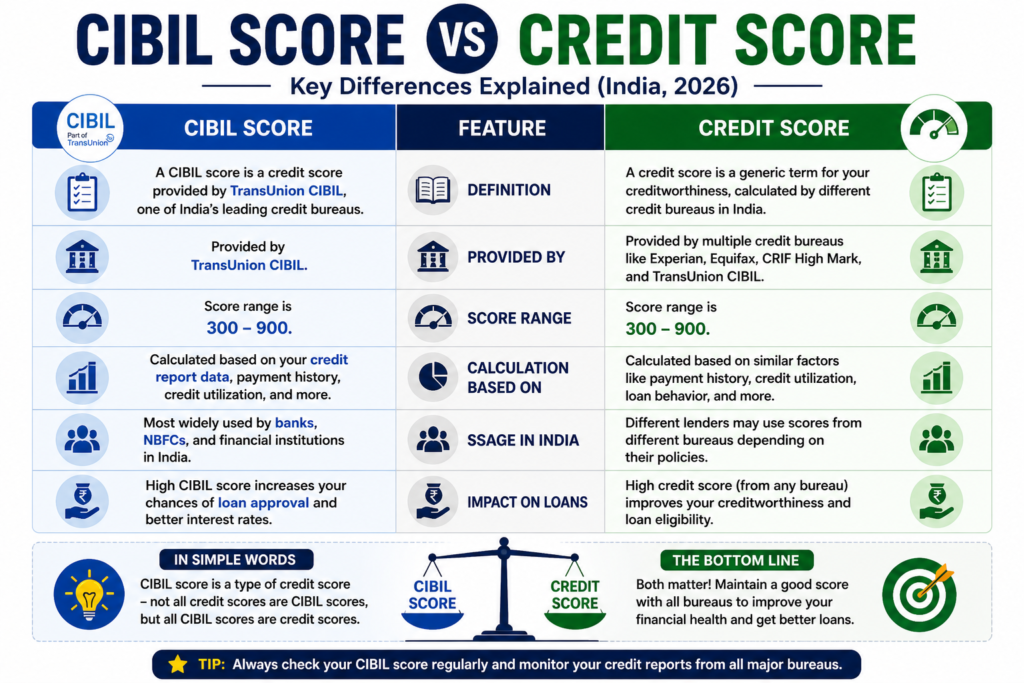 CIBIL SCORE VS CREDIT SCORE

Key Differences Explained (India, 2026)

CIBIL Part of TransUnion

| CIBIL SCORE | FEATURE | CREDIT SCORE |
|---|---|---|
| A CIBIL score is a credit score provided by TransUnion CIBIL, one of India's leading credit bureaus. | DEFINITION | A credit score is a generic term for your creditworthiness, calculated by different credit bureaus in India. |
| Provided by TransUnion CIBIL. | PROVIDED BY | Provided by multiple credit bureaus like Experian, Equifax, CRIF High Mark, and TransUnion CIBIL. |
| Score range is 300 – 900. | SCORE RANGE | Score range is 300 – 900. |
| Calculated based on your credit report data, payment history, credit utilization, and more. | CALCULATION BASED ON | Calculated based on similar factors like payment history, credit utilization, loan behavior, and more. |
| Most widely used by banks, NBFCs, and financial institutions in India. | SSAGE IN INDIA | Different lenders may use scores from different bureaus depending on their policies. |
| High CIBIL score increases your chances of loan approval and better interest rates. | IMPACT ON LOANS | High credit score (from any bureau) improves your creditworthiness and loan eligibility. |

IN SIMPLE WORDS

CIBIL score is a type of credit score – not all credit scores are CIBIL scores, but all CIBIL scores are credit scores.

CIBIL SCORE

CREDIT SCORE

THE BOTTOM LINE

Both matter! Maintain a good score with all bureaus to improve your financial health and get better loans.

TIP: Always check your CIBIL score regularly and monitor your credit reports from all major bureaus.